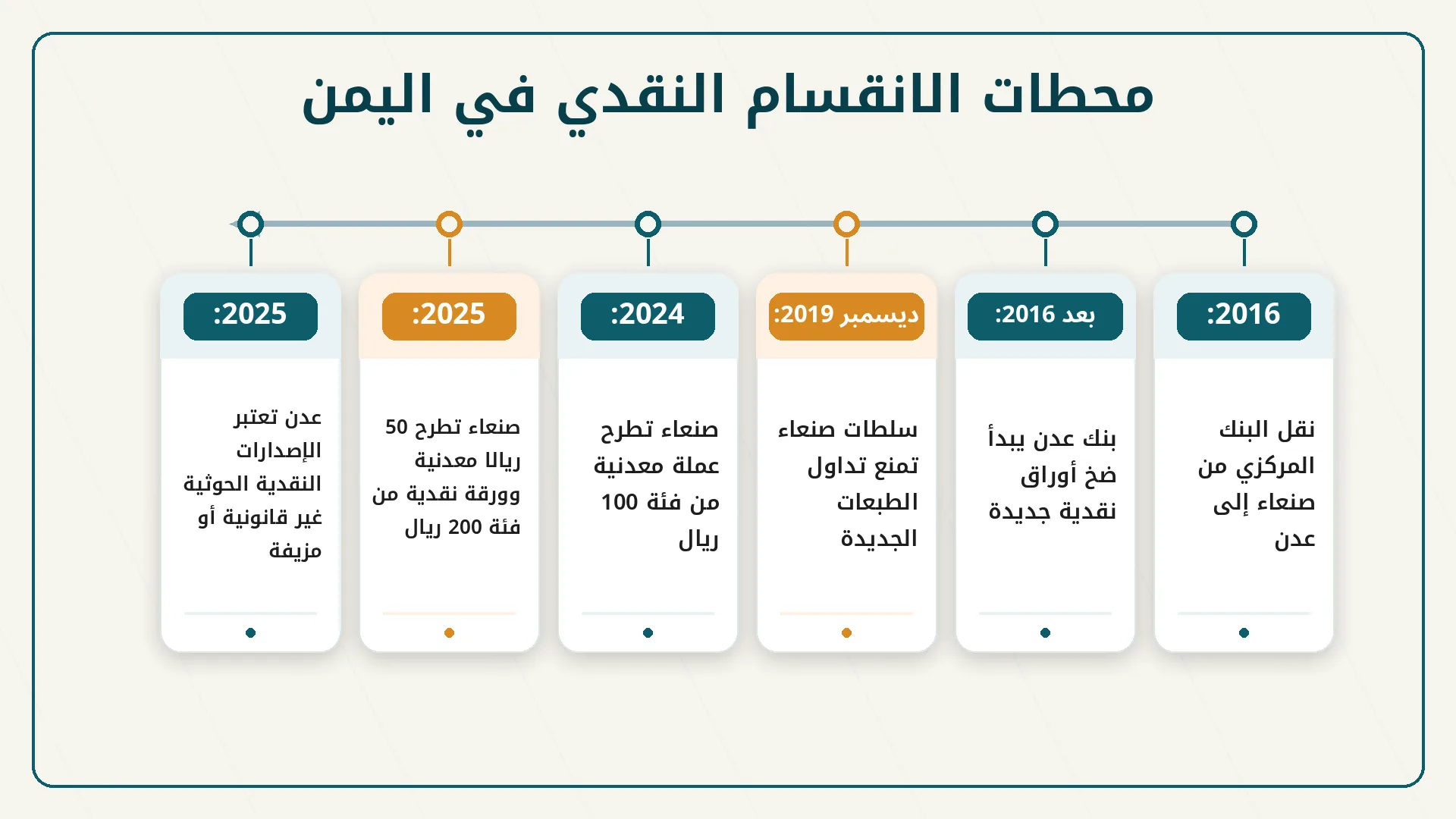 محطات الانقسام النقدي في اليمن

2016:
نقل البنك المركزي من صنعاء إلى عدن

بعد 2016:
بنك عدن يبدأ ضخ أوراق نقدية جديدة

ديسمبر 2019:
سلطات صنعاء تمنع تداول الطبعات الجديدة

2024:
صنعاء تطرح عملة معدنية من فئة 100 ريال

2025:
صنعاء تطرح 50 ريالا معدنية وورقة نقدية من فئة 200 ريال

2025:
عدن تعتبر الإصدارات النقدية الحوثية غير قانونية أو مزيفة